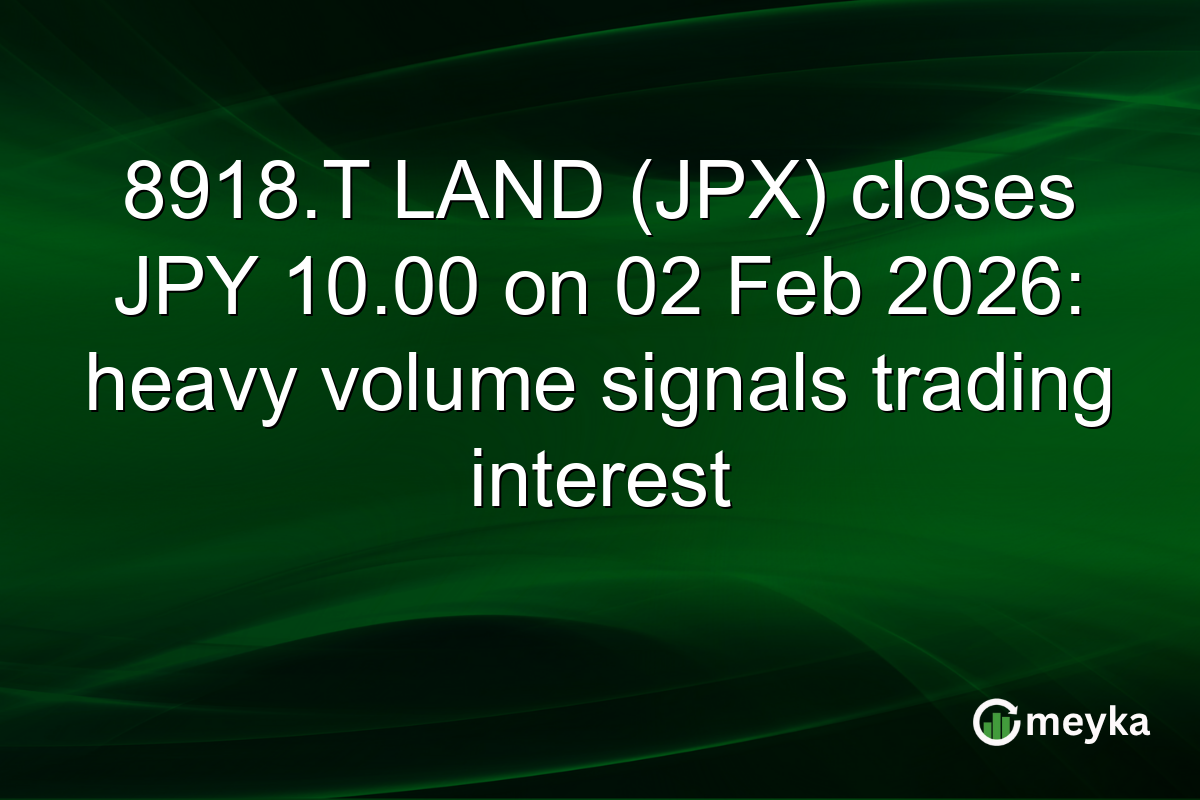 8918.T LAND (JPX) closes JPY 10.00 on 02 Feb 2026: heavy volume signals trading interest

meyka